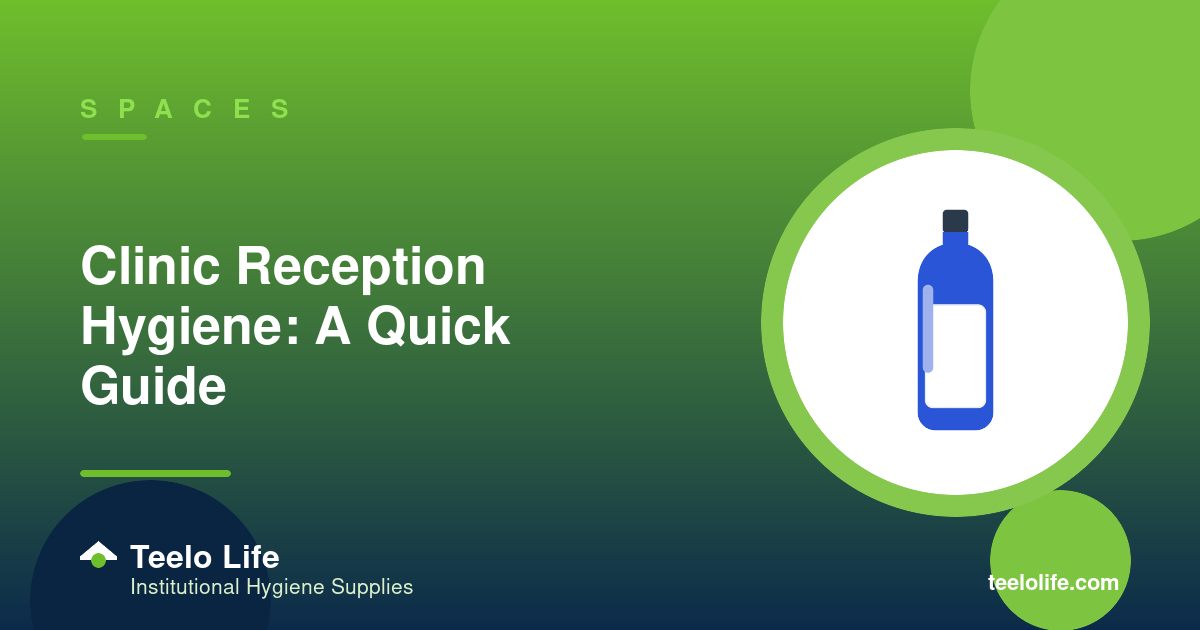 SPACES

Clinic Reception Hygiene: A Quick Guide

Teelo Life
Institutional Hygiene Supplies

teelolife.com